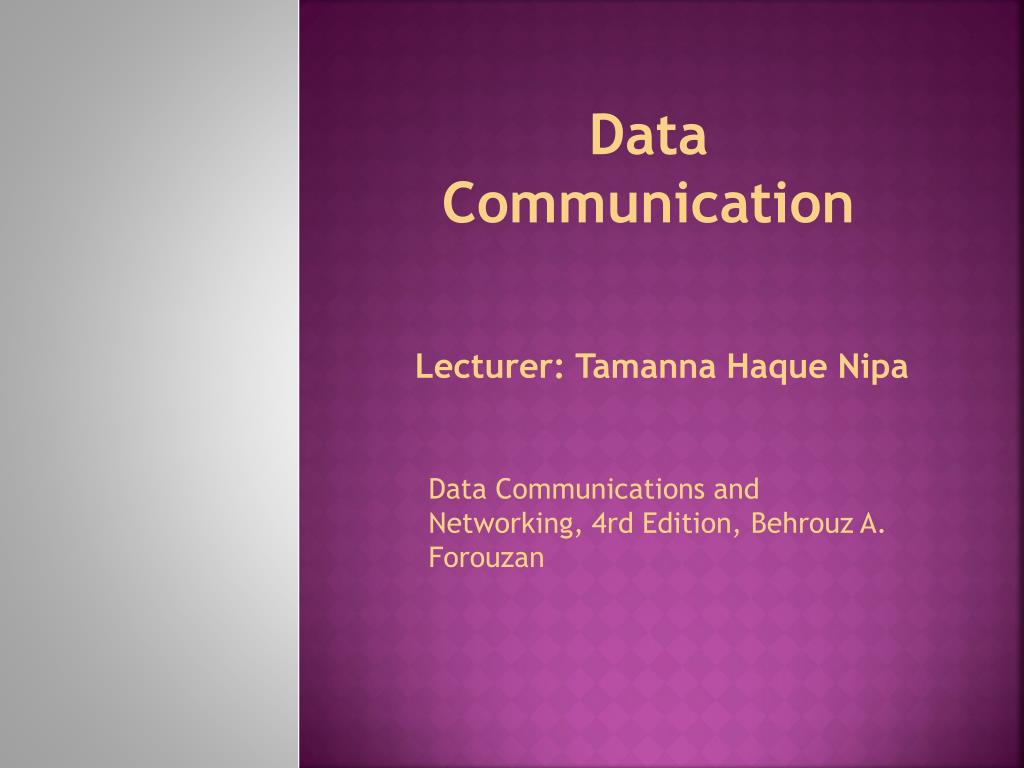 Data Communication

Lecturer: Tamanna Haque Nipa

Data Communications and Networking, 4rd Edition, Behrouz A. Forouzan